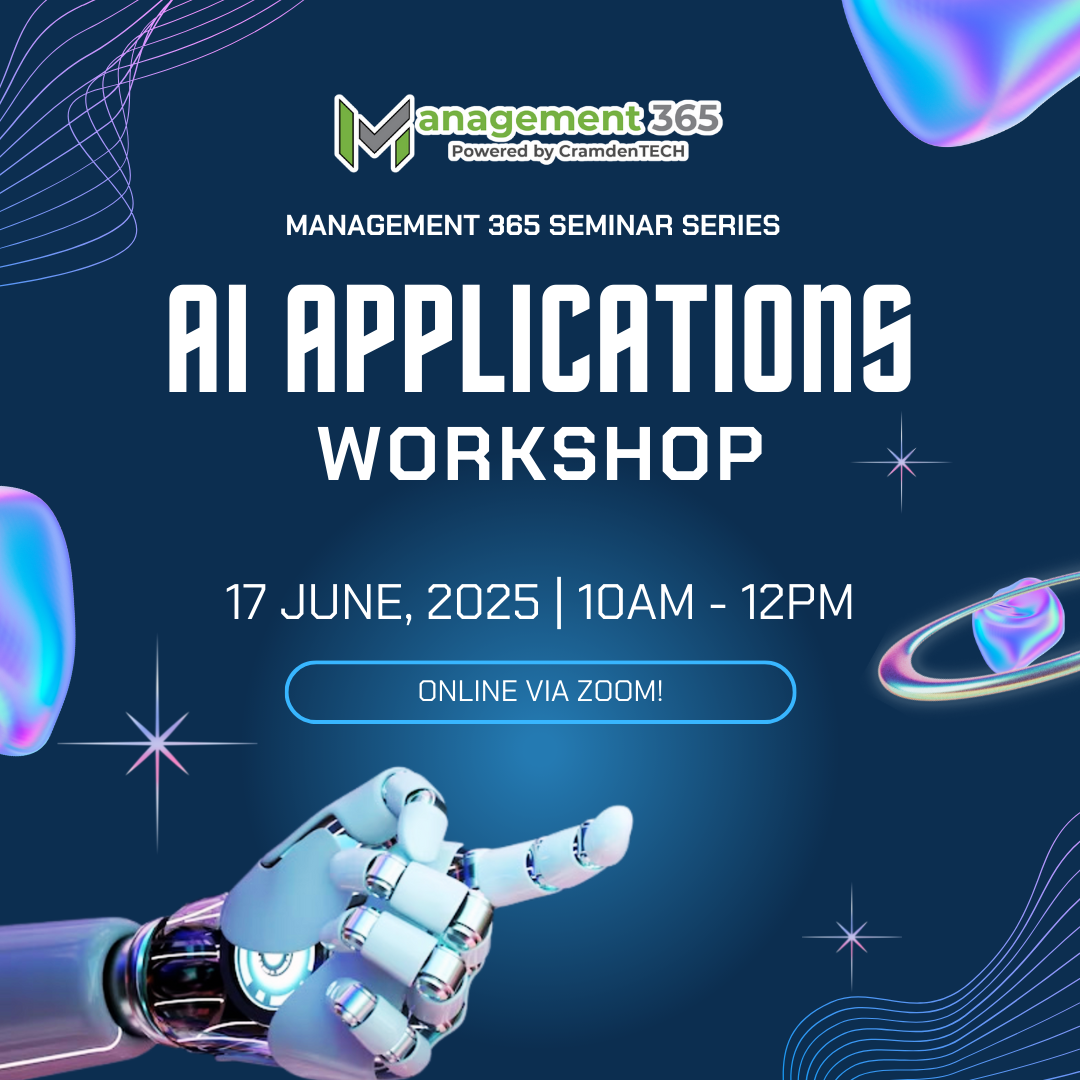 Management 365
Powered by CramdenTECH

MANAGEMENT 365 SEMINAR SERIES

AI APPLICATIONS
WORKSHOP

17 JUNE, 2025 | 10AM - 12PM

ONLINE VIA ZOOM!